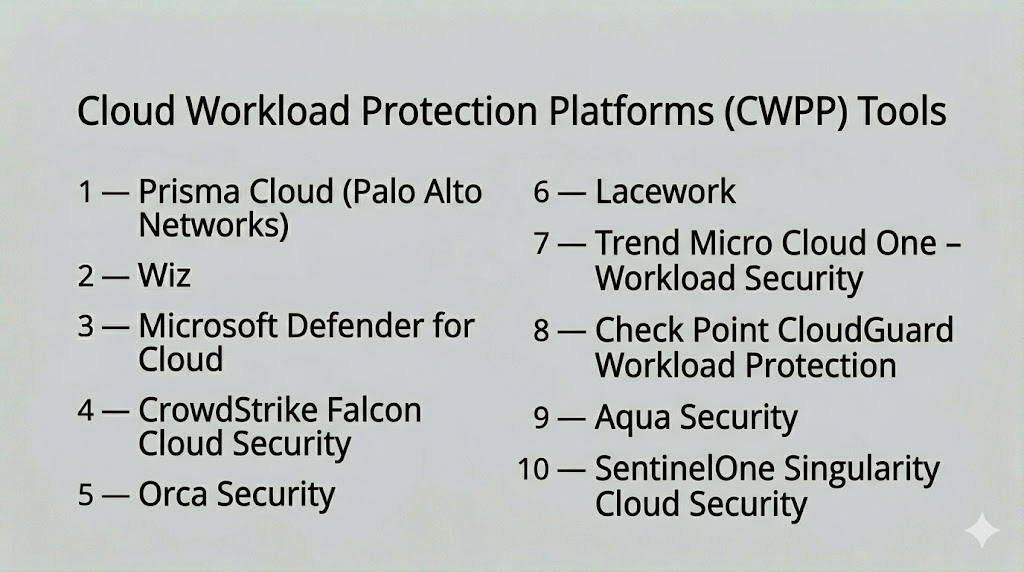 Cloud Workload Protection Platforms (CWPP) Tools

1 — Prisma Cloud (Palo Alto Networks)

2 — Wiz

3 — Microsoft Defender for Cloud

4 — CrowdStrike Falcon Cloud Security

5 — Orca Security

6 — Lacework

7 — Trend Micro Cloud One – Workload Security

8 — Check Point CloudGuard Workload Protection

9 — Aqua Security

10 — SentinelOne Singularity Cloud Security